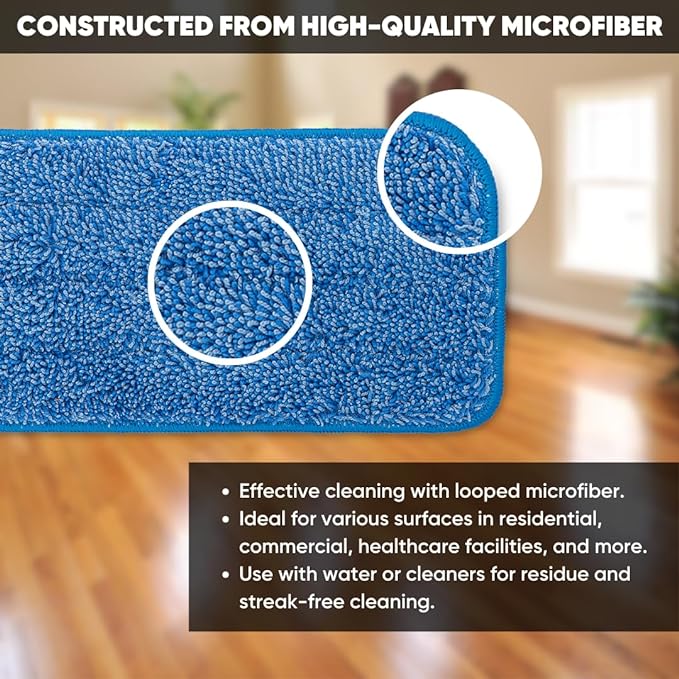 CONSTRUCTED FROM HIGH-QUALITY MICROFIBER

• Effective cleaning with looped microfiber.
• Ideal for various surfaces in residential, commercial, healthcare facilities, and more.
• Use with water or cleaners for residue and streak-free cleaning.